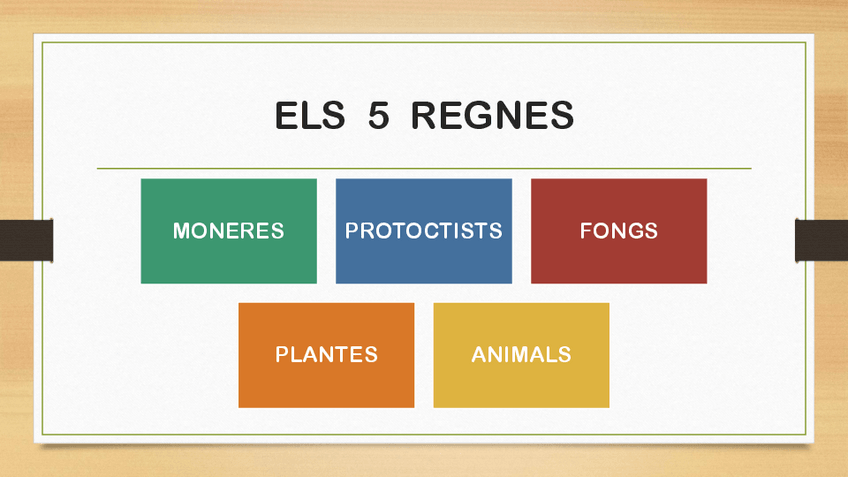 ELS 5 REGNES

MONERES

PROTOCTISTS

FONGS

PLANTES

ANIMALS